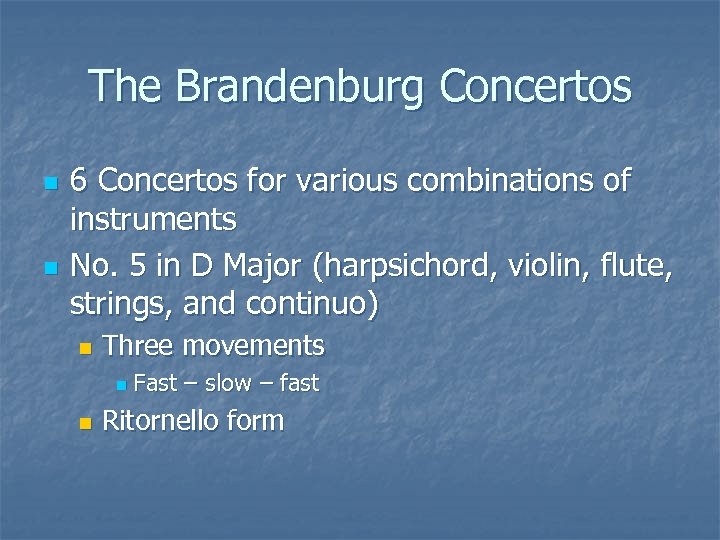 The Brandenburg Concertos

- 6 Concertos for various combinations of instruments
- No. 5 in D Major (harpsichord, violin, flute, strings, and continuo)
  - Three movements
    - Fast – slow – fast
  - Ritornello form